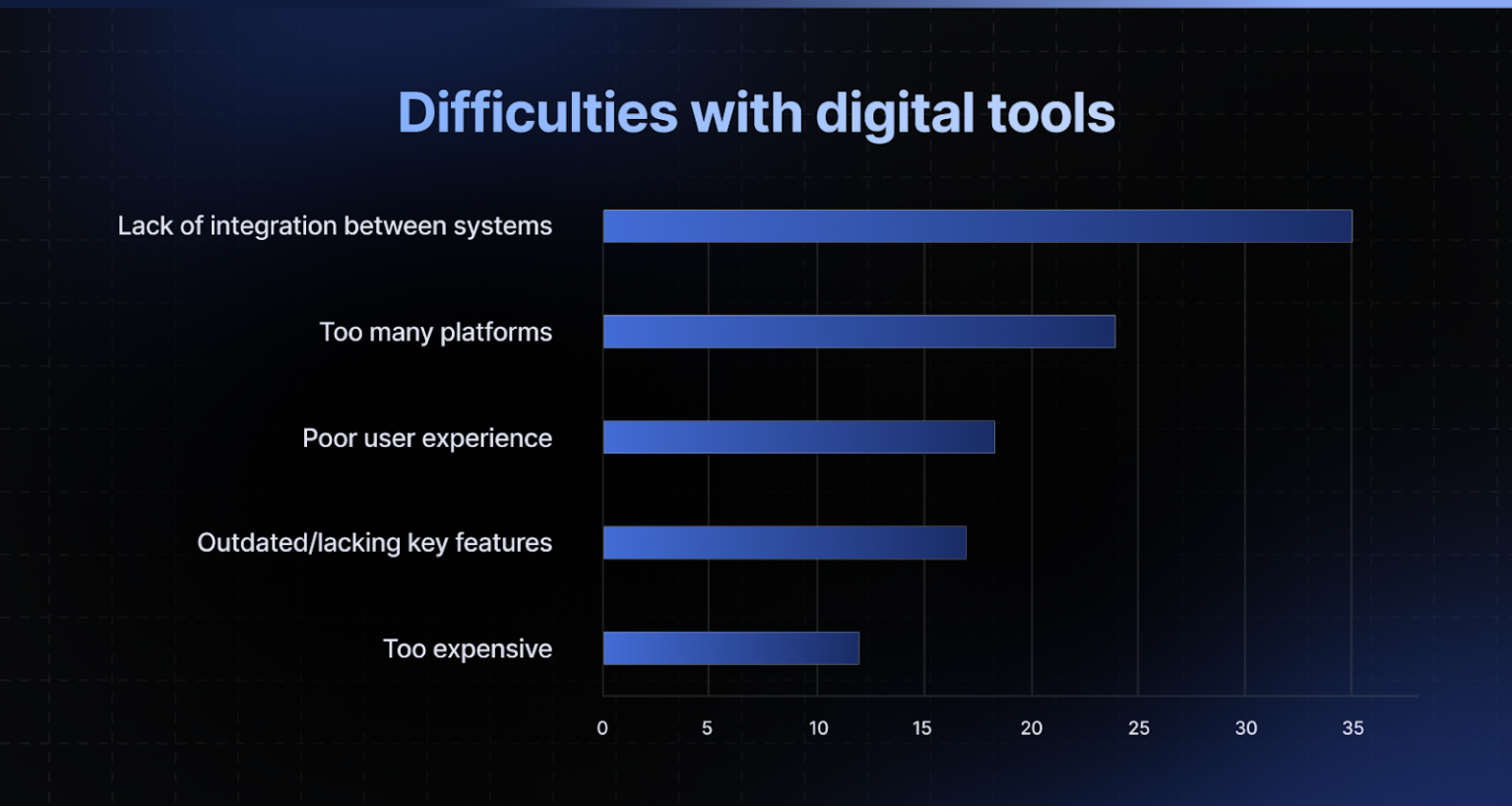 Difficulties with digital tools

Lack of integration between systems
Too many platforms
Poor user experience
Outdated/lacking key features
Too expensive

0 5 10 15 20 25 30 35